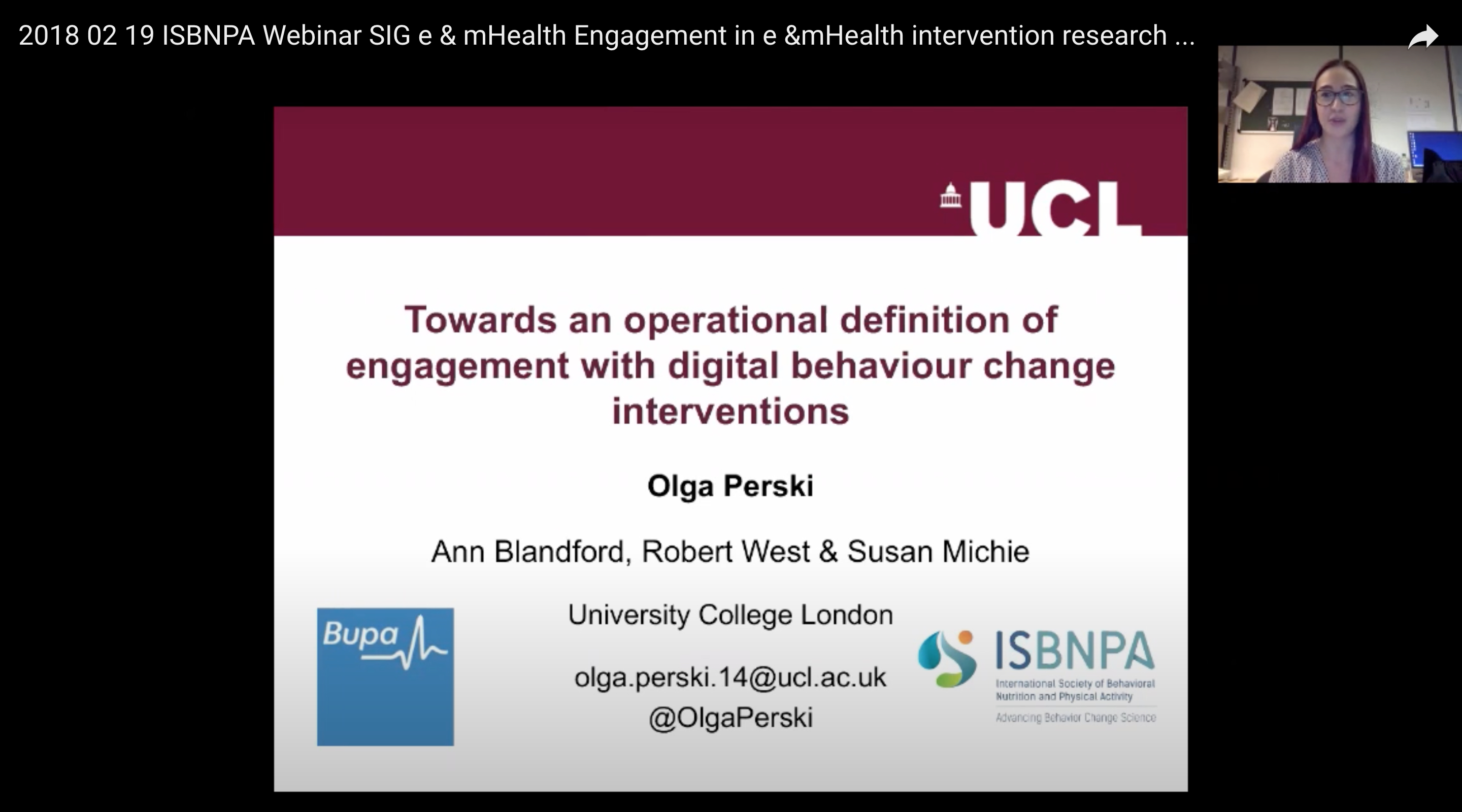 2018 02 19 ISBNPA Webinar SIG e & mHealth Engagement in e &mHealth intervention research ...

UCL

Towards an operational definition of engagement with digital behaviour change interventions

Olga Perski

Ann Blandford, Robert West & Susan Michie

University College London

olga.perski.14@ucl.ac.uk
@OlgaPerski

Bupa

ISBNPA
International Society of Behavioral Nutrition and Physical Activity
Advancing Behavior Change Science